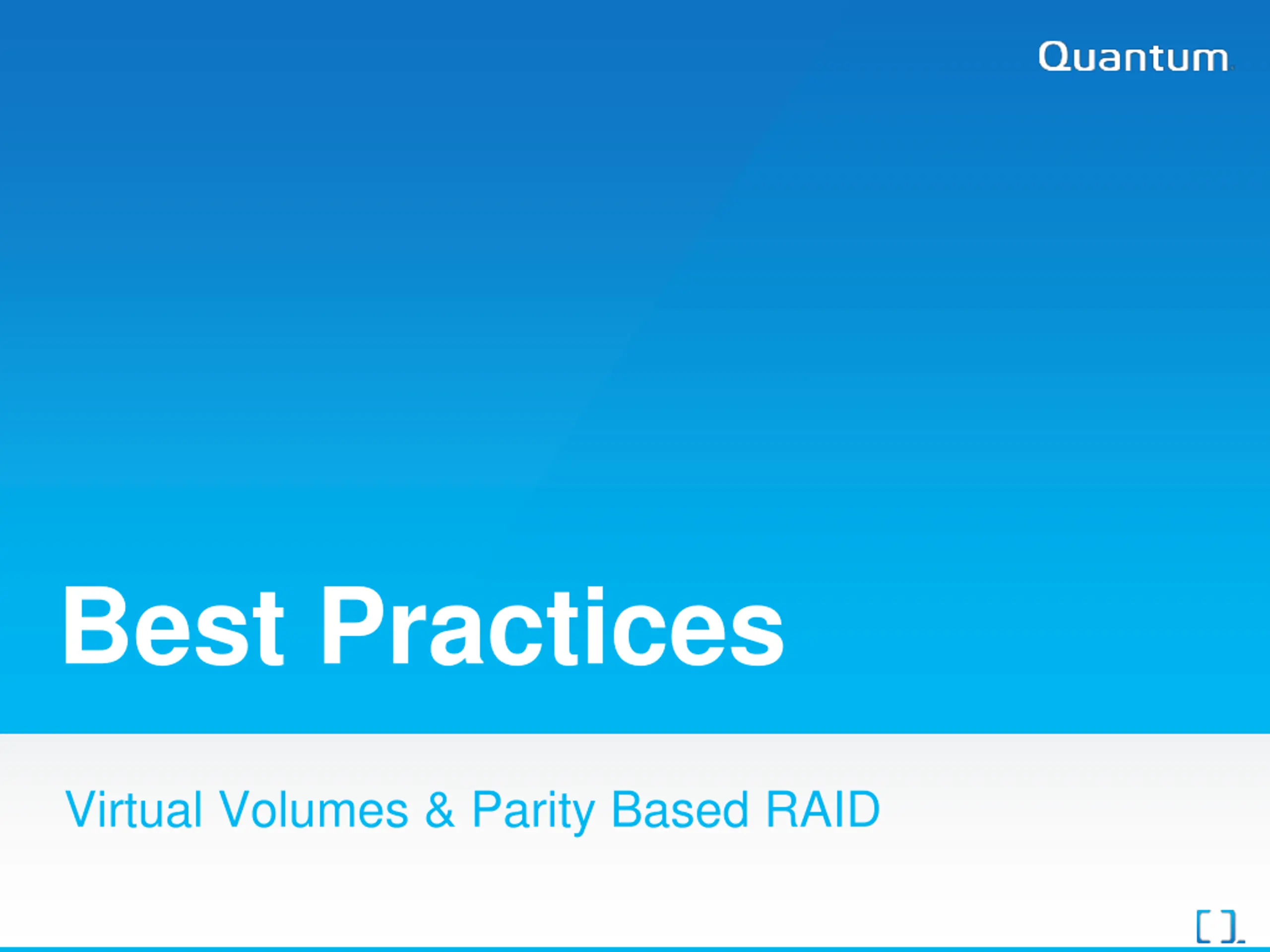 Quantum

Best Practices

Virtual Volumes & Parity Based RAID